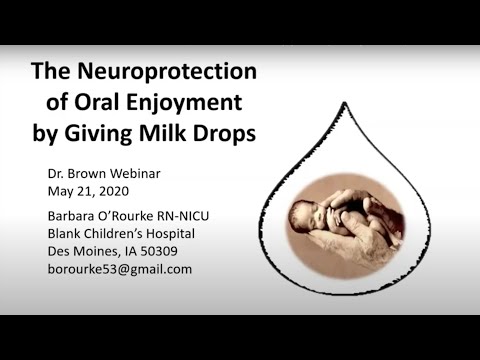 The Neuroprotection of Oral Enjoyment by Giving Milk Drops

Dr. Brown Webinar
May 21, 2020

Barbara O'Rourke RN-NICU
Blank Children's Hospital
Des Moines, IA 50309
borourke53@gmail.com